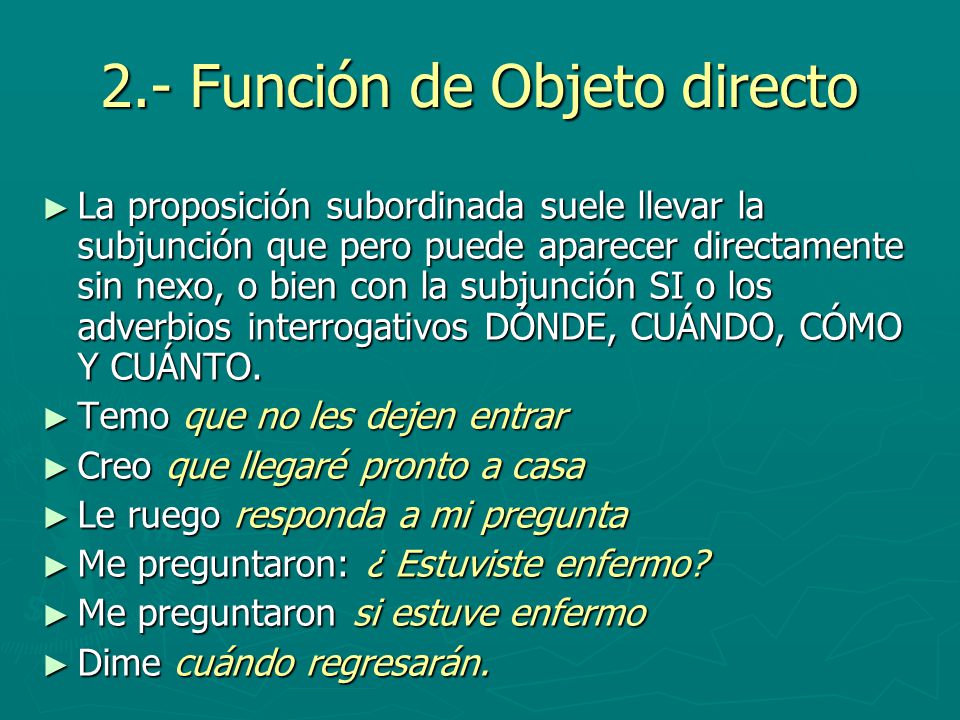 2.- Función de Objeto directo

► La proposición subordinada suele llevar la subjunción que pero puede aparecer directamente sin nexo, o bien con la subjunción SI o los adverbios interrogativos DÓNDE, CUÁNDO, CÓMO Y CUÁNTO.

► Temo que no les dejen entrar

► Creo que llegaré pronto a casa

► Le ruego responda a mi pregunta

► Me preguntaron: ¿ Estuviste enfermo?

► Me preguntaron si estuve enfermo

► Dime cuándo regresarán.